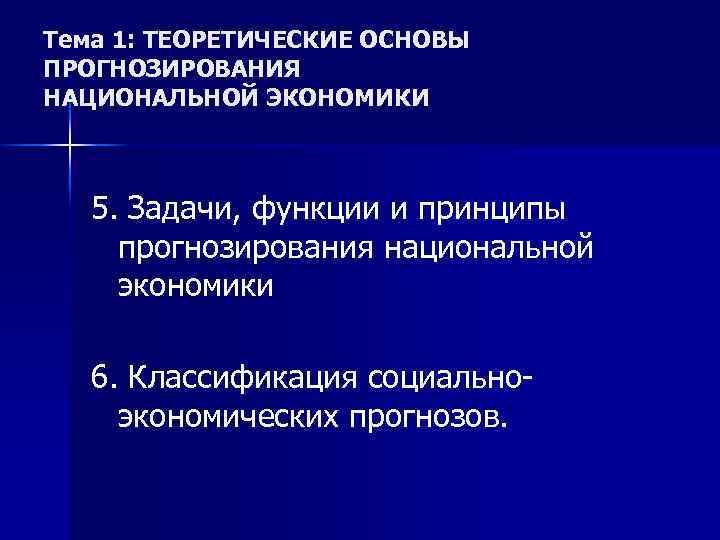 Тема 1: ТЕОРЕТИЧЕСКИЕ ОСНОВЫ ПРОГНОЗИРОВАНИЯ НАЦИОНАЛЬНОЙ ЭКОНОМИКИ

5. Задачи, функции и принципы прогнозирования национальной экономики

6. Классификация социально-экономических прогнозов.